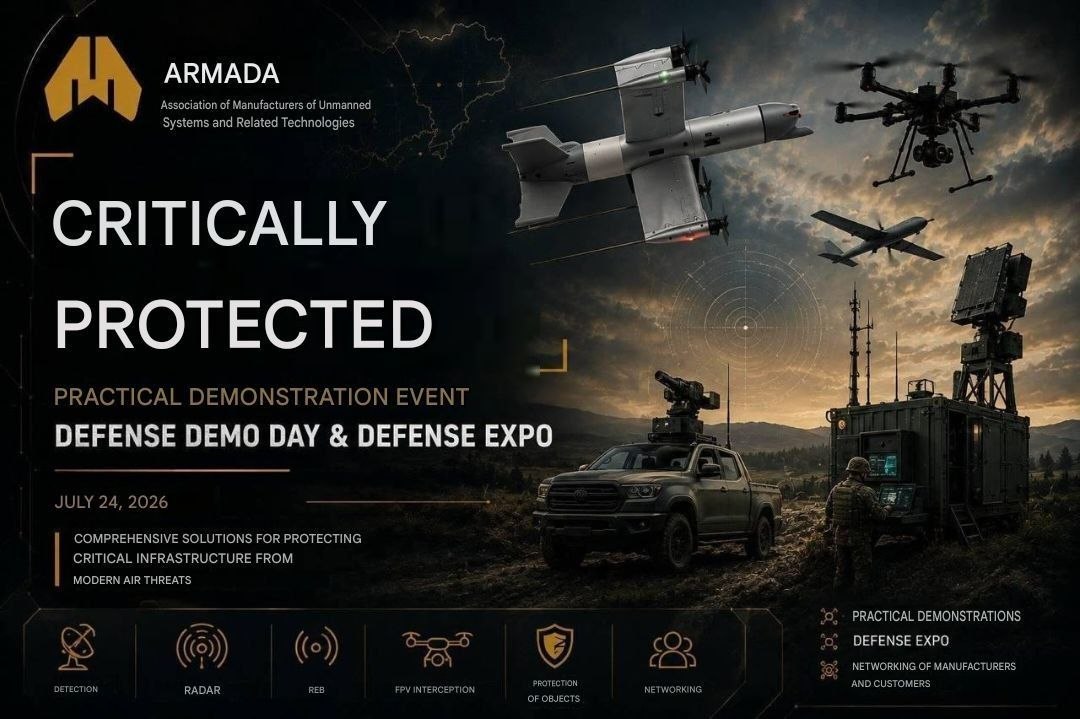 ARMADA
Association of Manufacturers of Unmanned Systems and Related Technologies

CRITICALLY PROTECTED

PRACTICAL DEMONSTRATION EVENT
DEFENSE DEMO DAY & DEFENSE EXPO

JULY 24, 2026

COMPREHENSIVE SOLUTIONS FOR PROTECTING CRITICAL INFRASTRUCTURE FROM MODERN AIR THREATS

DETECTION
RADAR
REB
FPV INTERCEPTION
PROTECTION OF OBJECTS
NETWORKING

PRACTICAL DEMONSTRATIONS
DEFENSE EXPO
NETWORKING OF MANUFACTURERS AND CUSTOMERS